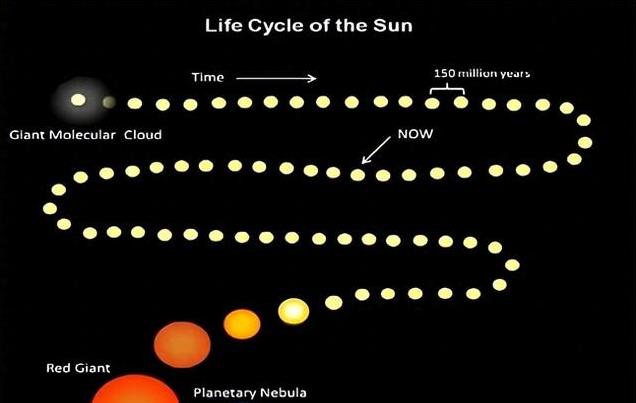 Life Cycle of the Sun

Time

150 million years

Giant Molecular Cloud

NOW

Red Giant

Planetary Nebula